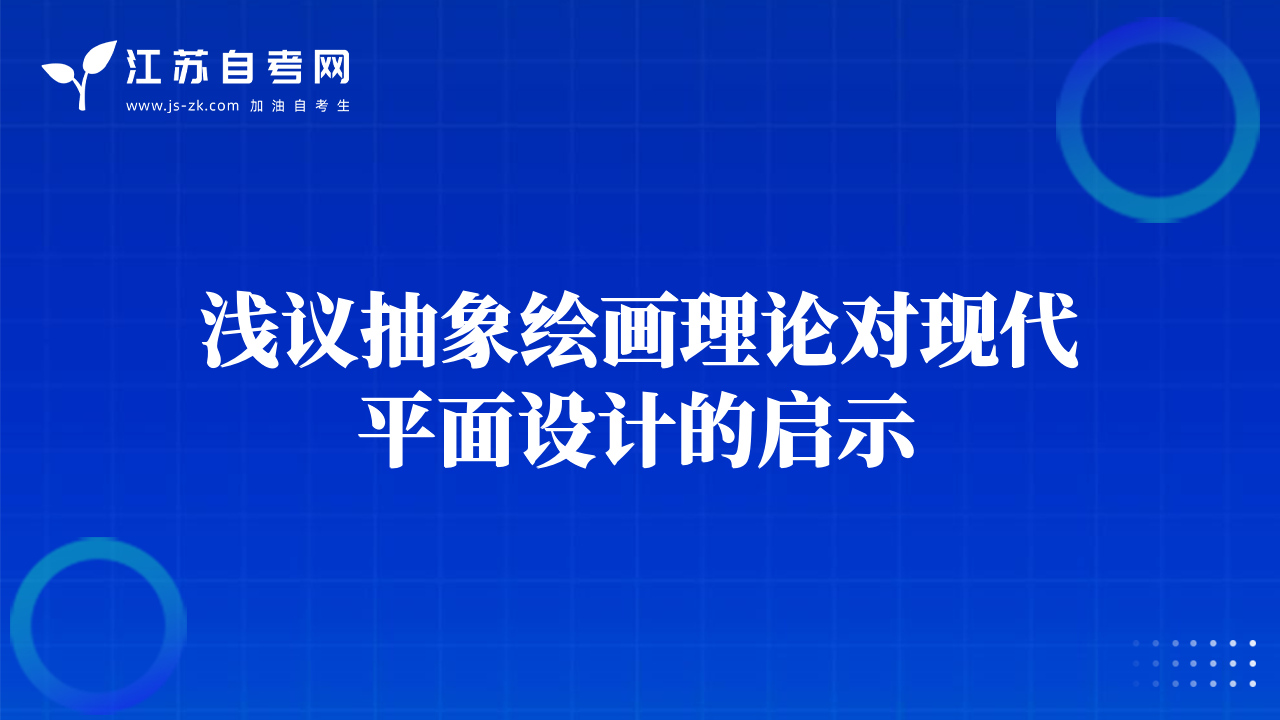 江苏自考网
www.js-zk.com 加油自考生

浅议抽象绘画理论对现代平面设计的启示